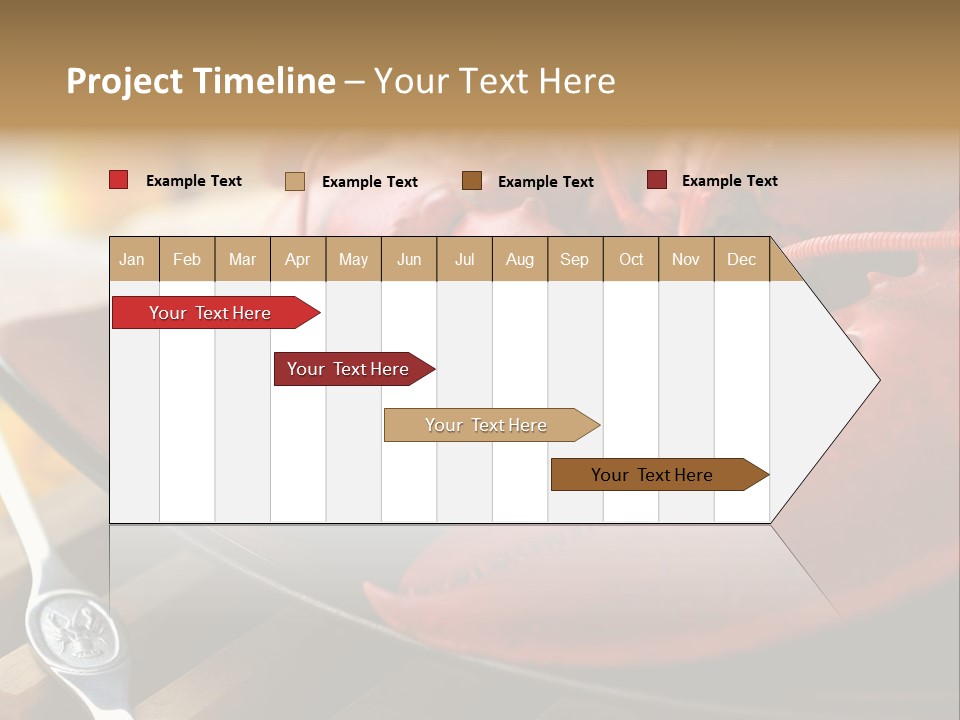 Project Timeline – Your Text Here

Example Text Example Text Example Text Example Text

| Jan | Feb | Mar | Apr | May | Jun | Jul | Aug | Sep | Oct | Nov | Dec |
|---|---|---|---|---|---|---|---|---|---|---|---|

Your Text Here

Your Text Here

Your Text Here

Your Text Here